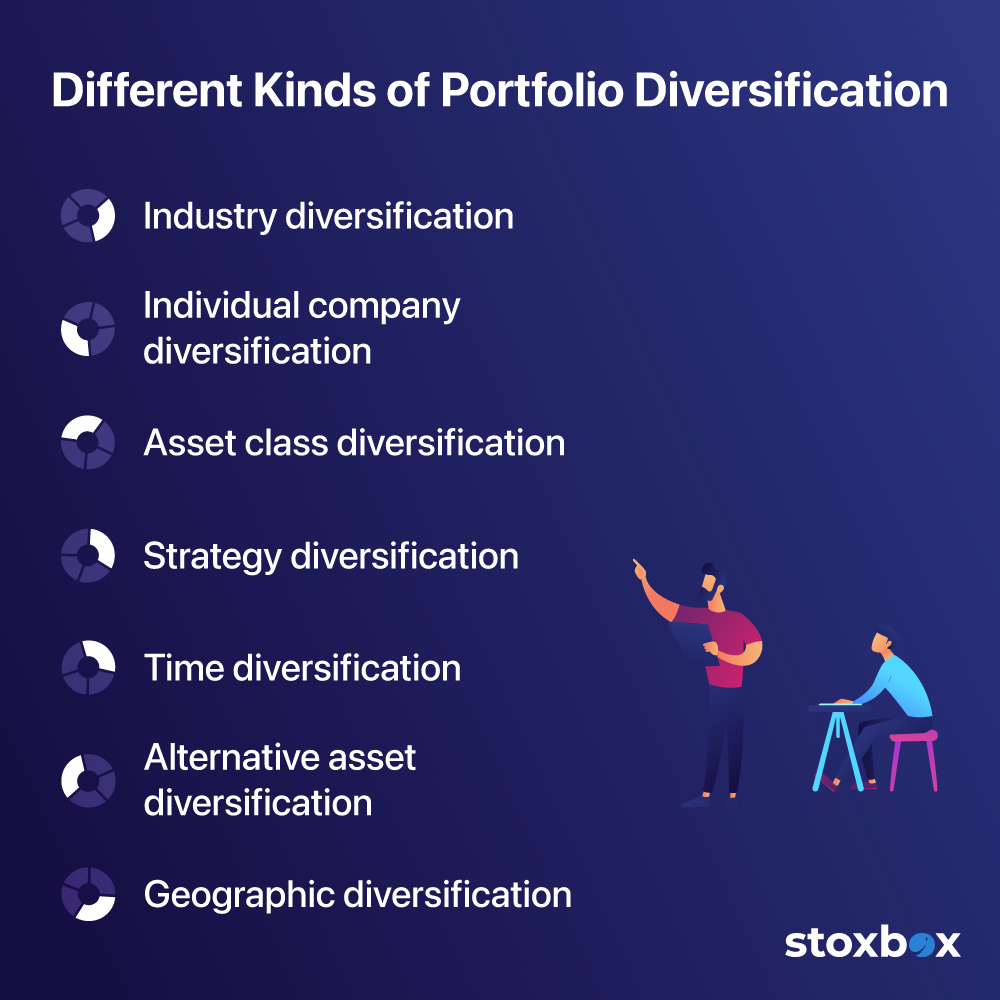 Different Kinds of Portfolio Diversification

Industry diversification

Individual company diversification

Asset class diversification

Strategy diversification

Time diversification

Alternative asset diversification

Geographic diversification

stoxbox